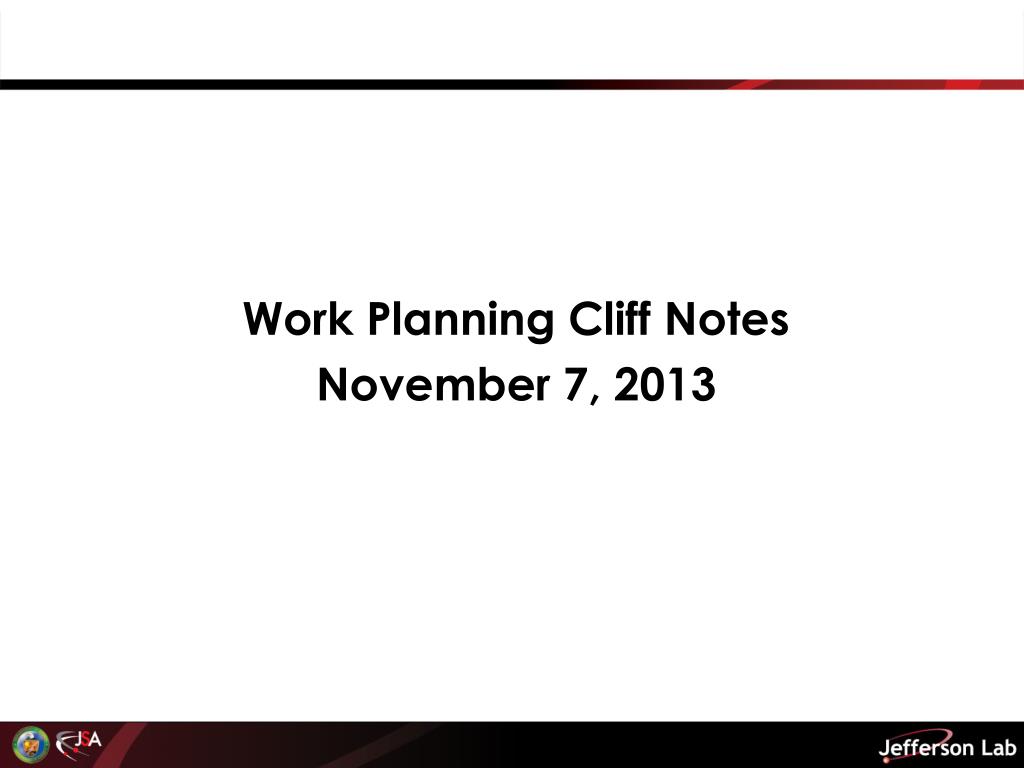 Work Planning Cliff Notes
November 7, 2013

JSA

Jefferson Lab